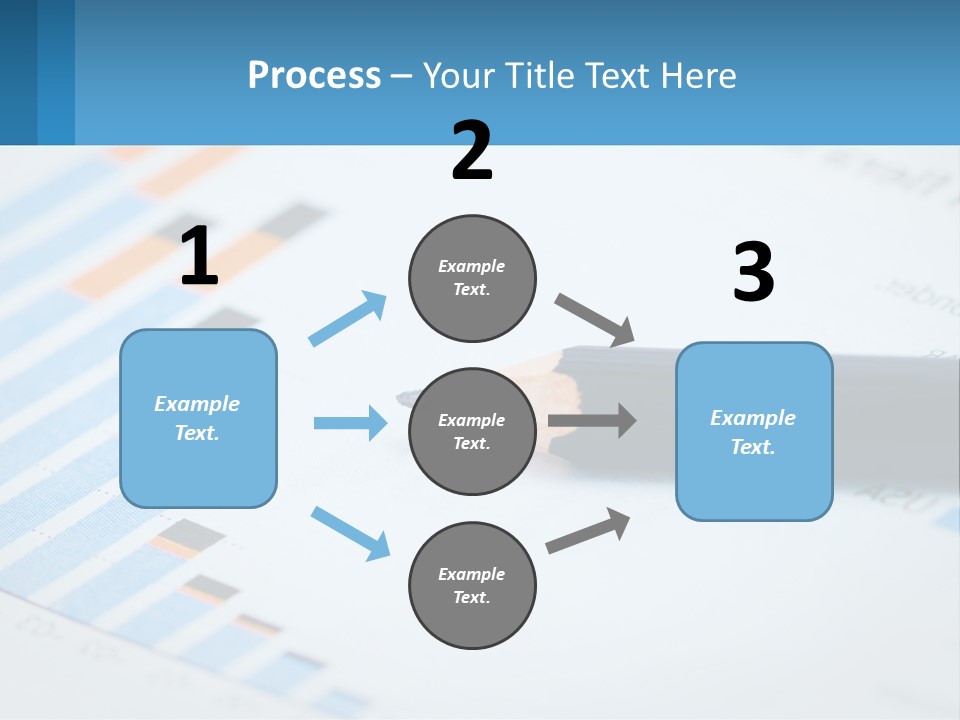 Process – Your Title Text Here

1

Example Text.

2

Example Text.

Example Text.

Example Text.

3

Example Text.